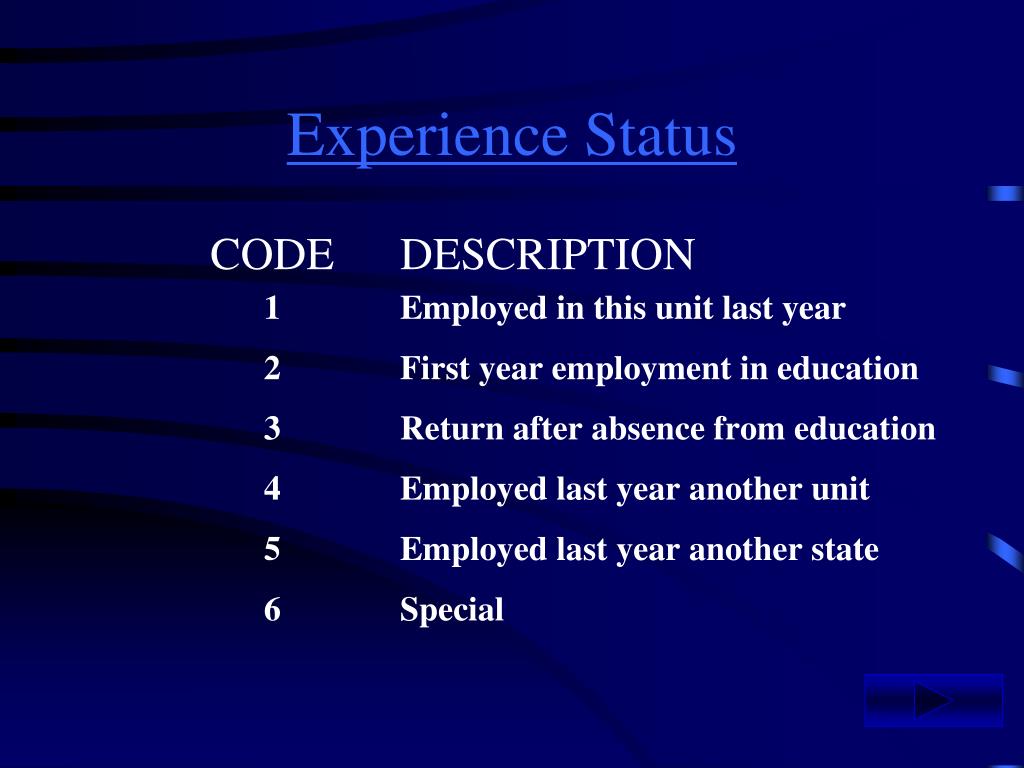 Experience Status

| CODE | DESCRIPTION |
|---|---|
| 1 | Employed in this unit last year |
| 2 | First year employment in education |
| 3 | Return after absence from education |
| 4 | Employed last year another unit |
| 5 | Employed last year another state |
| 6 | Special |